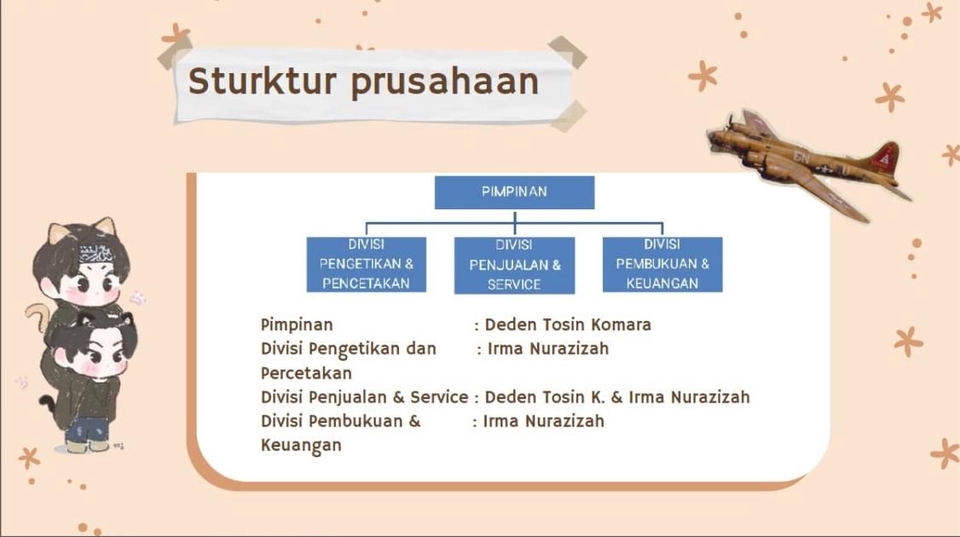 Sturktur prusahaan

PIMPINAN

DIVISI PENGETIKAN & PENCETAKAN

DIVISI PENJUALAN & SERVICE

DIVISI PEMBUKUAN & KEUANGAN

Pimpinan : Deden Tosin Komara
Divisi Pengetikan dan Percetakan : Irma Nurazizah
Divisi Penjualan & Service : Deden Tosin K. & Irma Nurazizah
Divisi Pembukuan & Keuangan : Irma Nurazizah